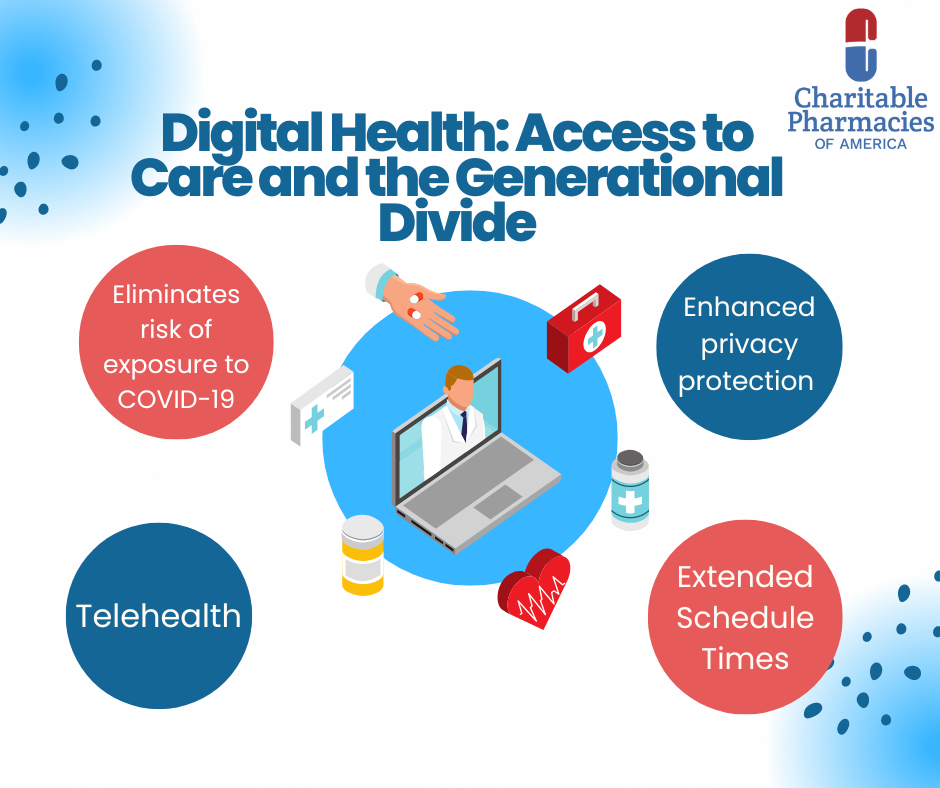 Charitable Pharmacies OF AMERICA

Digital Health: Access to Care and the Generational Divide

Eliminates risk of exposure to COVID-19

Enhanced privacy protection

Telehealth

Extended Schedule Times